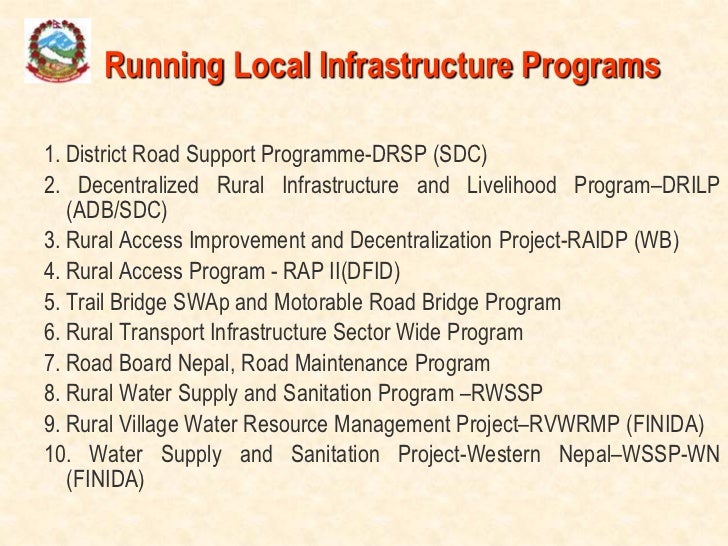 Running Local Infrastructure Programs

1. District Road Support Programme-DRSP (SDC)
2. Decentralized Rural Infrastructure and Livelihood Program–DRILP (ADB/SDC)
3. Rural Access Improvement and Decentralization Project-RAIDP (WB)
4. Rural Access Program - RAP II(DFID)
5. Trail Bridge SWAp and Motorable Road Bridge Program
6. Rural Transport Infrastructure Sector Wide Program
7. Road Board Nepal, Road Maintenance Program
8. Rural Water Supply and Sanitation Program –RWSSP
9. Rural Village Water Resource Management Project–RVWRMP (FINIDA)
10. Water Supply and Sanitation Project-Western Nepal–WSSP-WN (FINIDA)